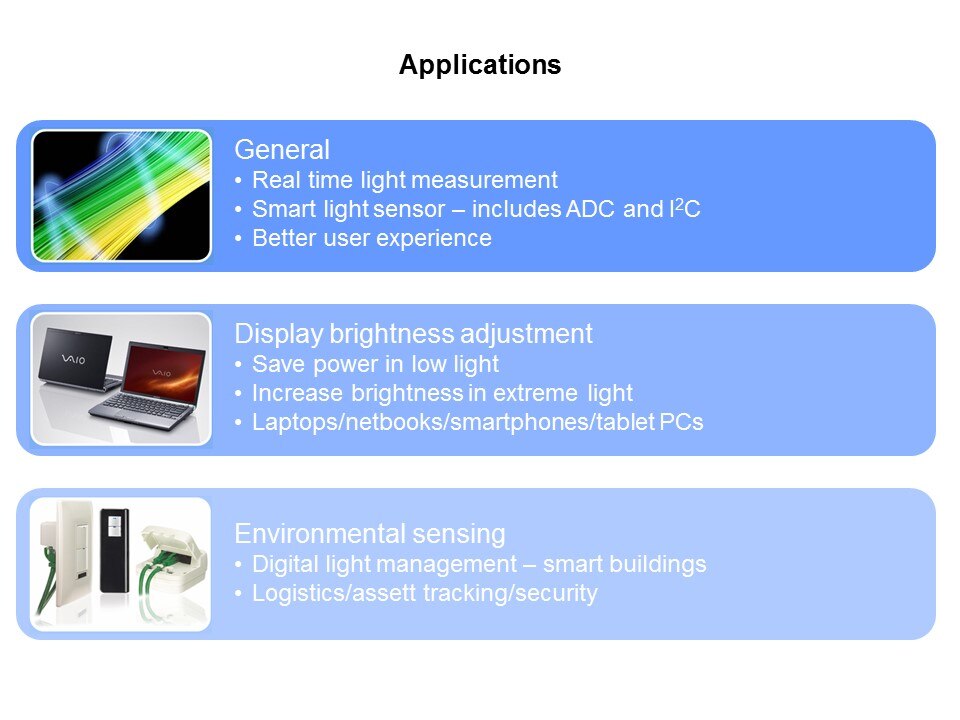 Applications

General
• Real time light measurement
• Smart light sensor – includes ADC and $I^2C$
• Better user experience

VAIO VAIO
Display brightness adjustment
• Save power in low light
• Increase brightness in extreme light
• Laptops/netbooks/smartphones/tablet PCs

Environmental sensing
• Digital light management – smart buildings
• Logistics/assett tracking/security